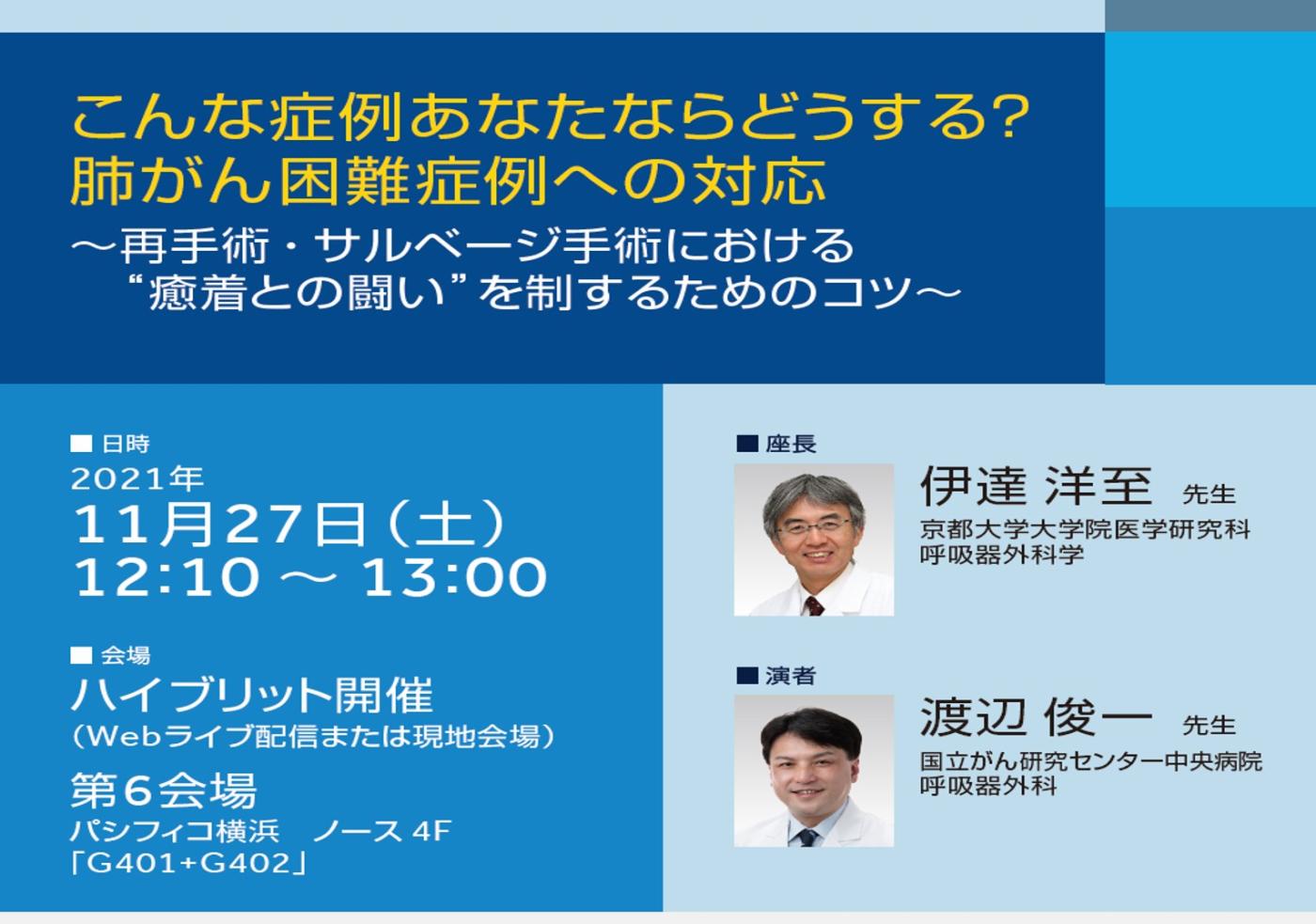 こんな症例あなたならどうする?
肺がん困難症例への対応
～再手術・サルベージ手術における
“癒着との闘い”を制するためのコツ～

■ 日時
2021年
11月27日（土）
12:10 ～ 13:00

■ 会場
ハイブリット開催
（Webライブ配信または現地会場）
第6会場
パシフィコ横浜　ノース 4F
「G401+G402」

■ 座長
伊達 洋至 先生
京都大学大学院医学研究科
呼吸器外科学

■ 演者
渡辺 俊一 先生
国立がん研究センター中央病院
呼吸器外科